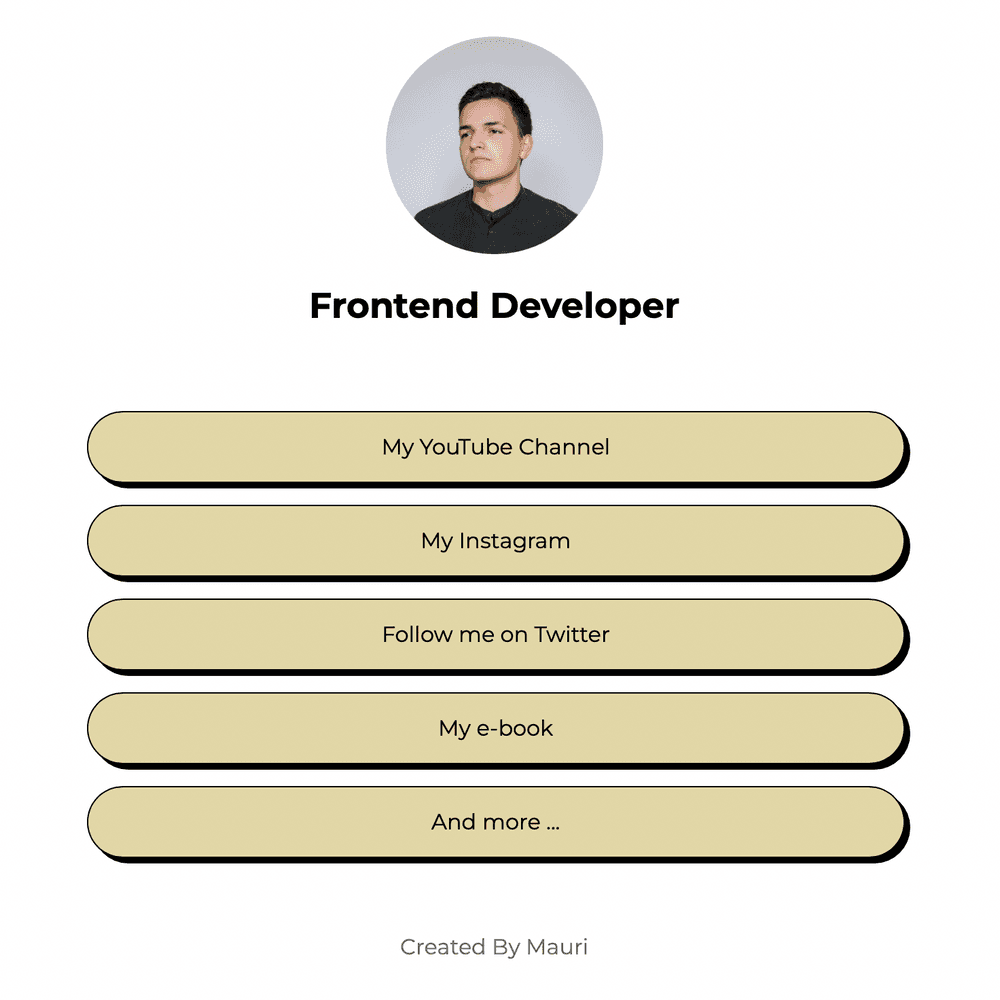 Frontend Developer

My YouTube Channel

My Instagram

Follow me on Twitter

My e-book

And more ...

Created By Mauri